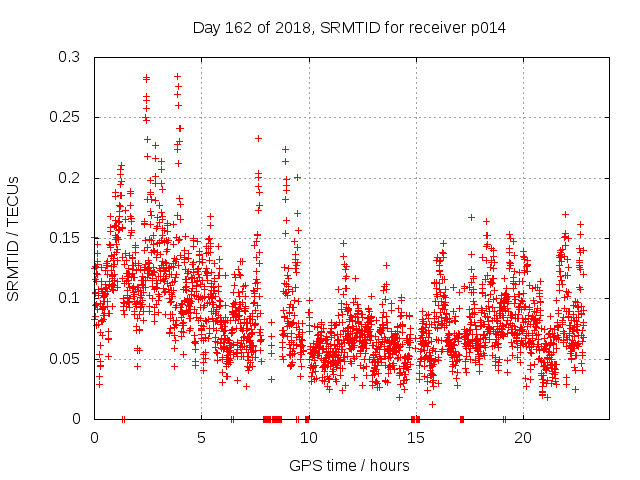 Day 162 of 2018, SRMTID for receiver p014

SRMTID / TECUs

0.3
0.25
0.2
0.15
0.1
0.05
0

0
5
10
15
20

GPS time / hours